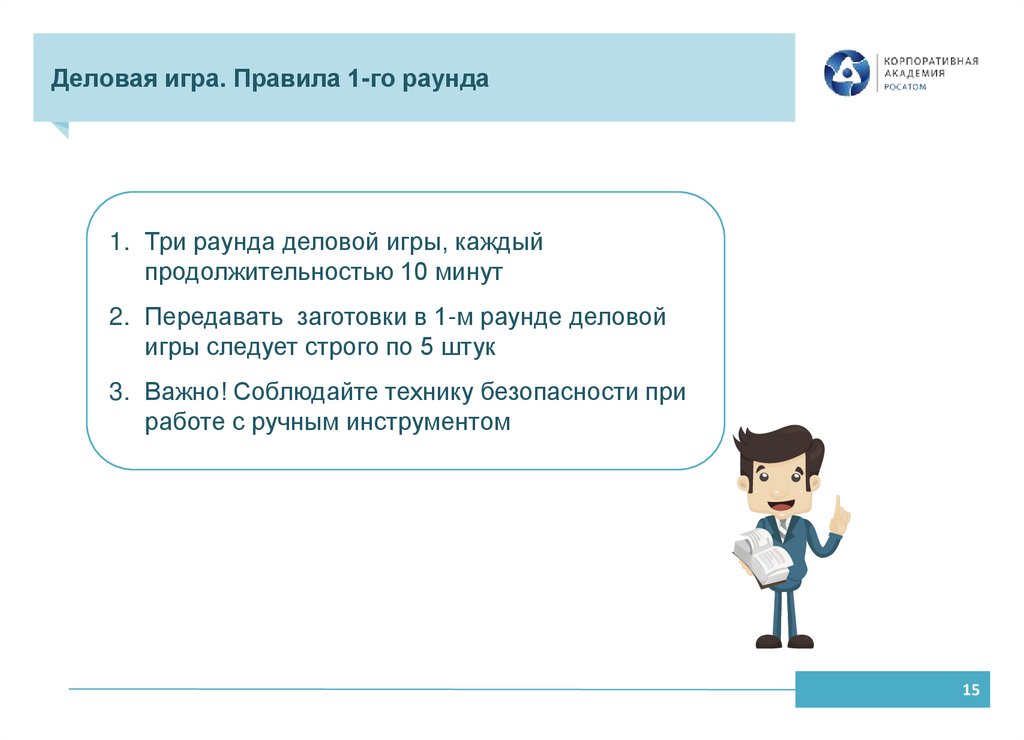 Деловая игра. Правила 1-го раунда

КОРПОРАТИВНАЯ АКАДЕМИЯ РОСАТОМ

1. Три раунда деловой игры, каждый продолжительностью 10 минут

2. Передавать заготовки в 1-м раунде деловой игры следует строго по 5 штук

3. Важно! Соблюдайте технику безопасности при работе с ручным инструментом

15